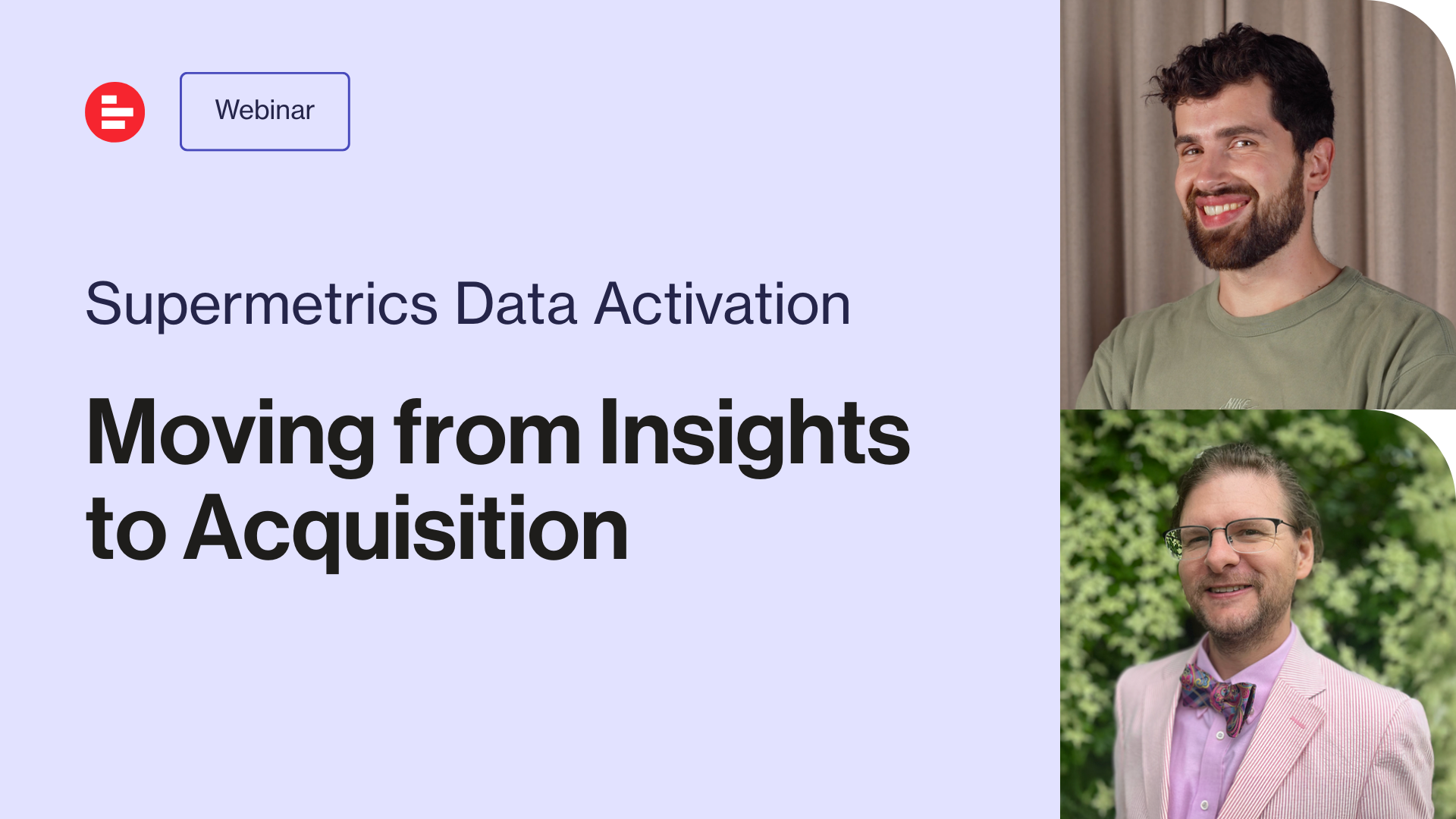 Webinar

Supermetrics Data Activation

Moving from Insights to Acquisition